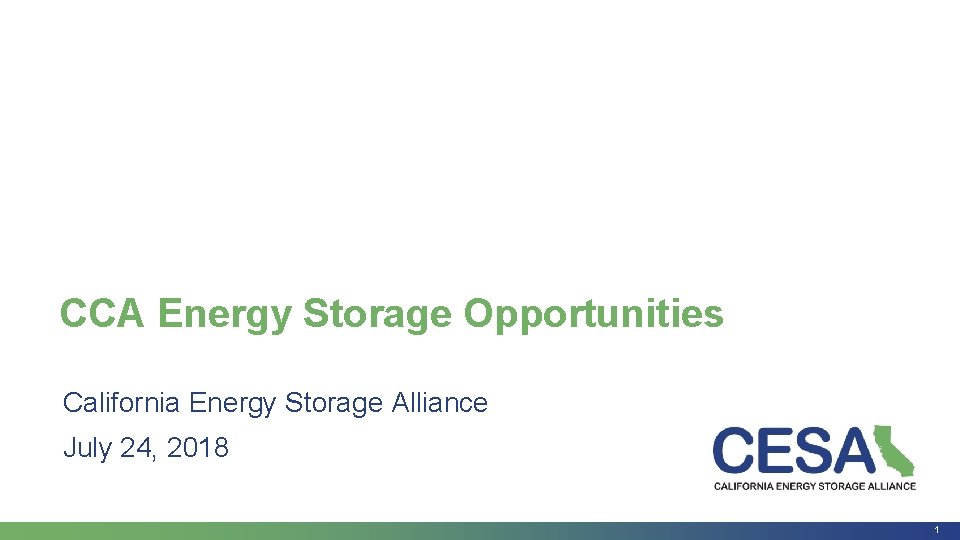 CCA Energy Storage Opportunities

California Energy Storage Alliance

July 24, 2018

CESA
CALIFORNIA ENERGY STORAGE ALLIANCE

1